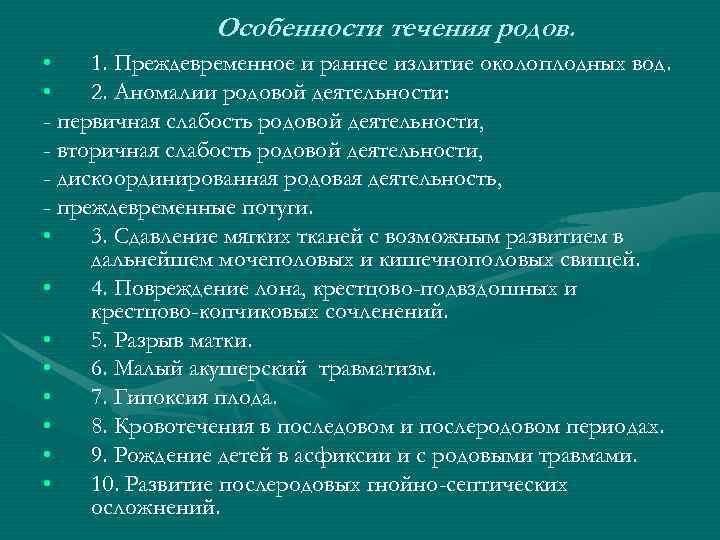 Особенности течения родов.

• 1. Преждевременное и раннее излитие околоплодных вод.
• 2. Аномалии родовой деятельности:
- первичная слабость родовой деятельности,
- вторичная слабость родовой деятельности,
- дискоординированная родовая деятельность,
- преждевременные потуги.
• 3. Сдавление мягких тканей с возможным развитием в дальнейшем мочеполовых и кишечнополовых свищей.
• 4. Повреждение лона, крестцово-подвздошных и крестцово-копчиковых сочленений.
• 5. Разрыв матки.
• 6. Малый акушерский травматизм.
• 7. Гипоксия плода.
• 8. Кровотечения в последовом и послеродовом периодах.
• 9. Рождение детей в асфиксии и с родовыми травмами.
• 10. Развитие послеродовых гнойно-септических осложнений.